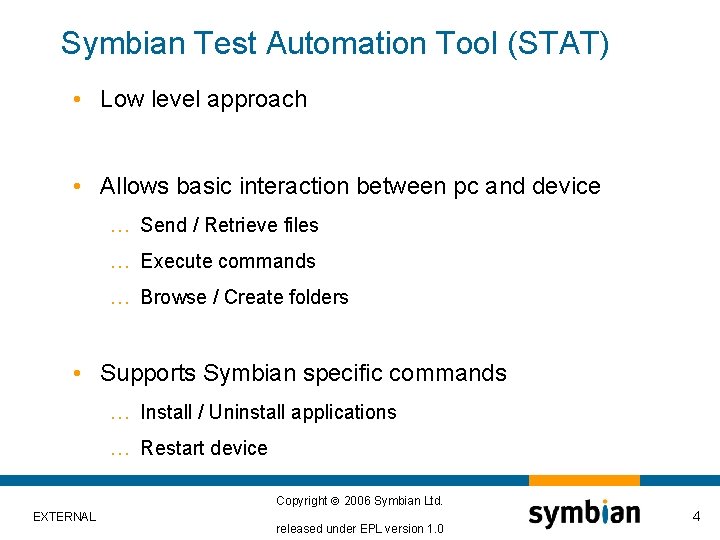 Symbian Test Automation Tool (STAT)

• Low level approach

• Allows basic interaction between pc and device

… Send / Retrieve files

… Execute commands

… Browse / Create folders

• Supports Symbian specific commands

… Install / Uninstall applications

… Restart device

EXTERNAL

Copyright © 2006 Symbian Ltd.

released under EPL version 1.0

symbian

4